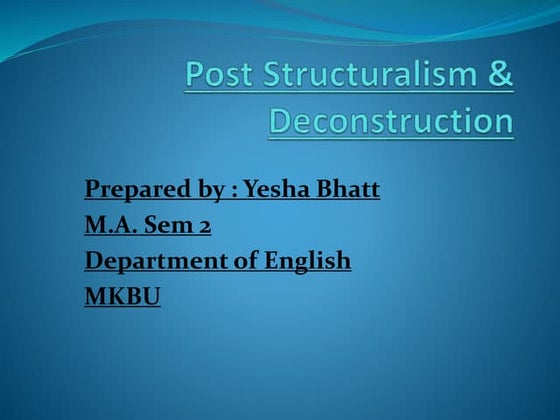 Post Structuralism & Deconstruction

Prepared by : Yesha Bhatt
M.A. Sem 2
Department of English
MKBU